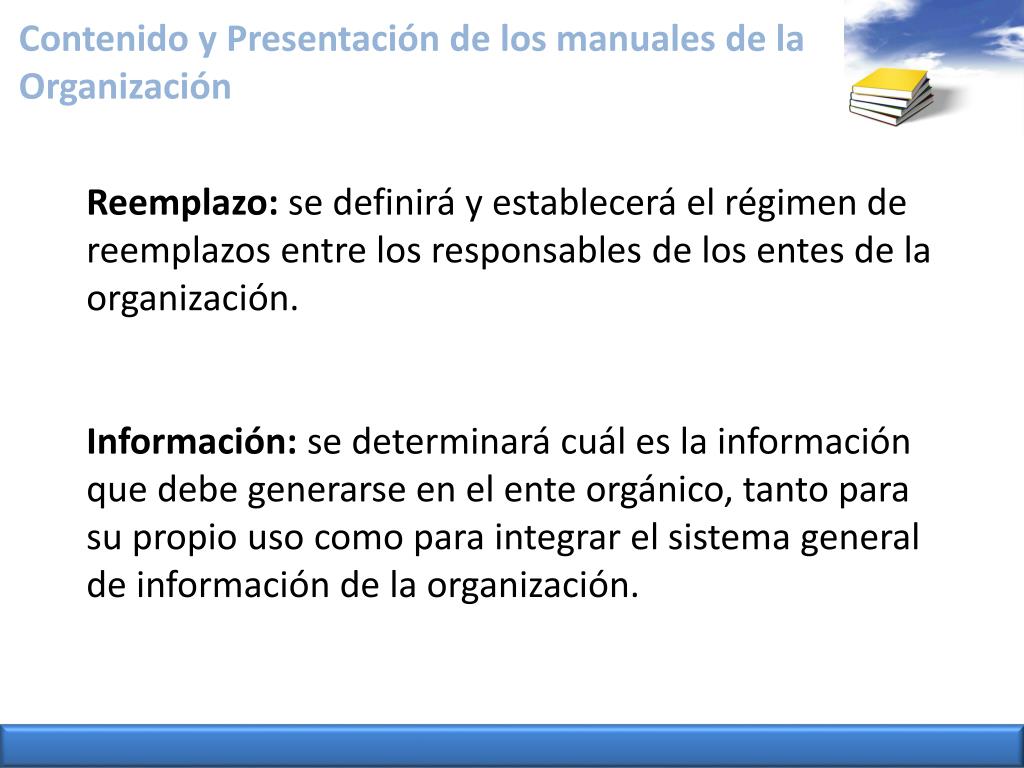 Contenido y Presentación de los manuales de la Organización

Reemplazo: se definirá y establecerá el régimen de reemplazos entre los responsables de los entes de la organización.

Información: se determinará cuál es la información que debe generarse en el ente orgánico, tanto para su propio uso como para integrar el sistema general de información de la organización.